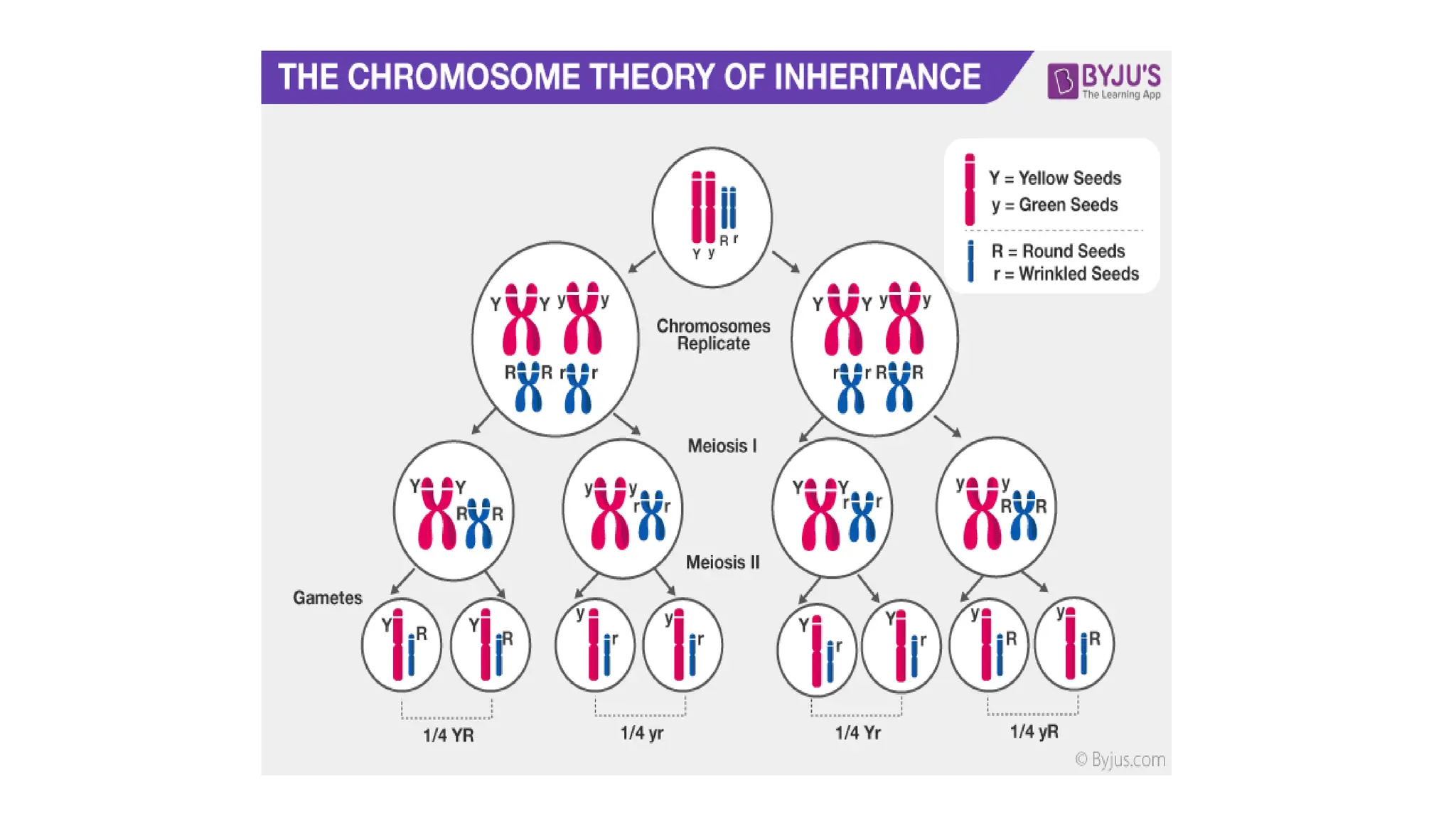 THE CHROMOSOME THEORY OF INHERITANCE

BYJU'S
The Learning App

Y = Yellow Seeds
y = Green Seeds
R = Round Seeds
r = Wrinkled Seeds

Y y R r

Y Y y y
R R r r

Chromosomes Replicate

Y Y y y
r r R R

Meiosis I

Y Y R R
y y r r
Y Y r r
y y R R

Meiosis II

Gametes

Y R
Y R
y r
y r
Y r
Y r
y R
y R

1/4 YR
1/4 yr
1/4 Yr
1/4 yR

© Byjus.com